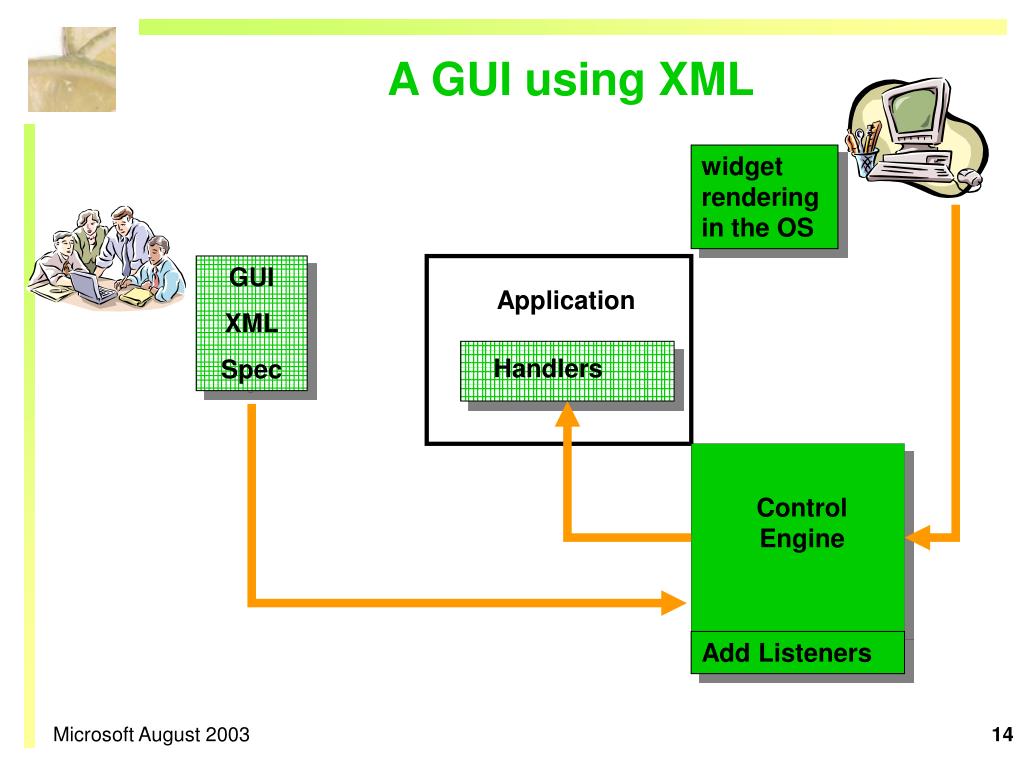 A GUI using XML

widget rendering in the OS

GUI
XML
Spec

Application

Handlers

Control Engine

Add Listeners

Microsoft August 2003

14